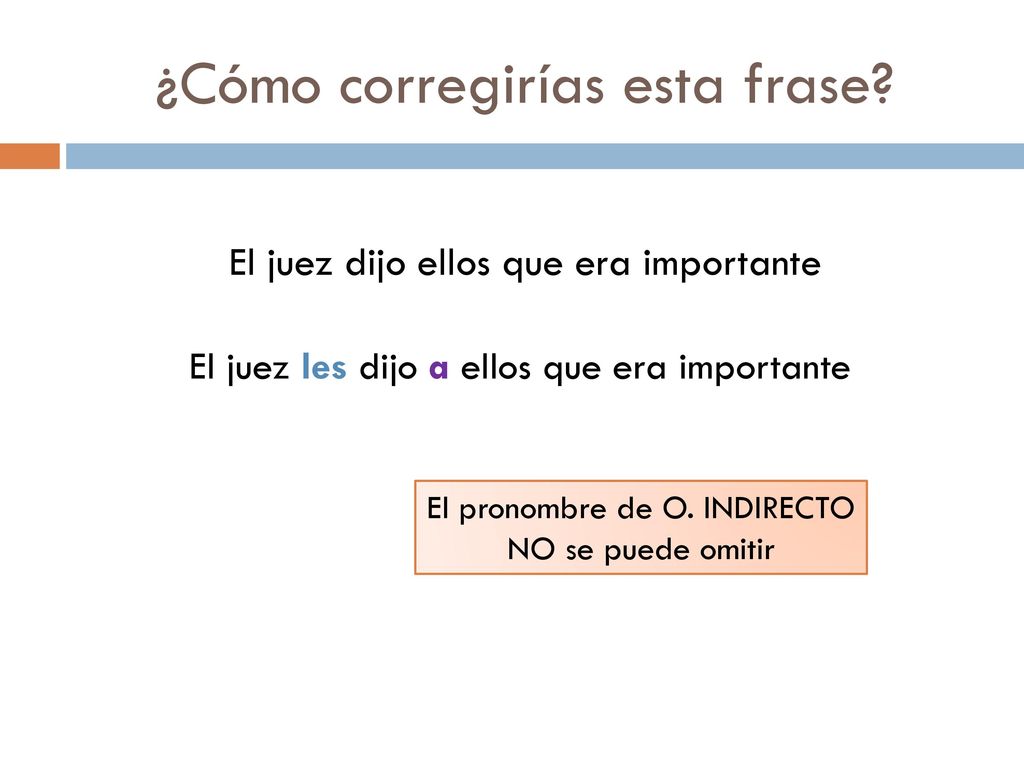 ¿Cómo corregirías esta frase?

El juez dijo ellos que era importante

El juez les dijo a ellos que era importante

El pronombre de O. INDIRECTO NO se puede omitir